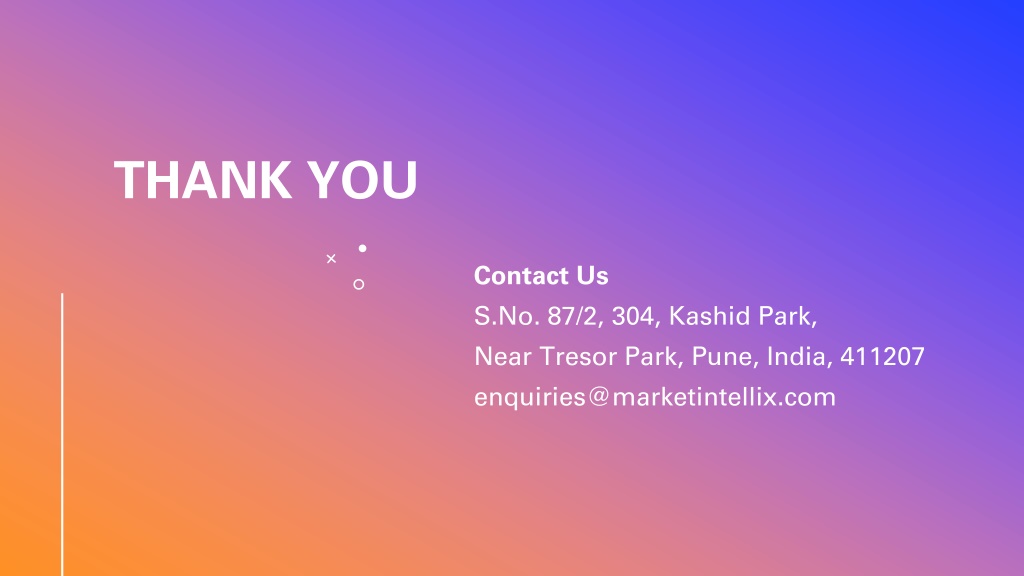 THANK YOU

Contact Us
S.No. 87/2, 304, Kashid Park,
Near Tresor Park, Pune, India, 411207
enquiries@marketintellix.com